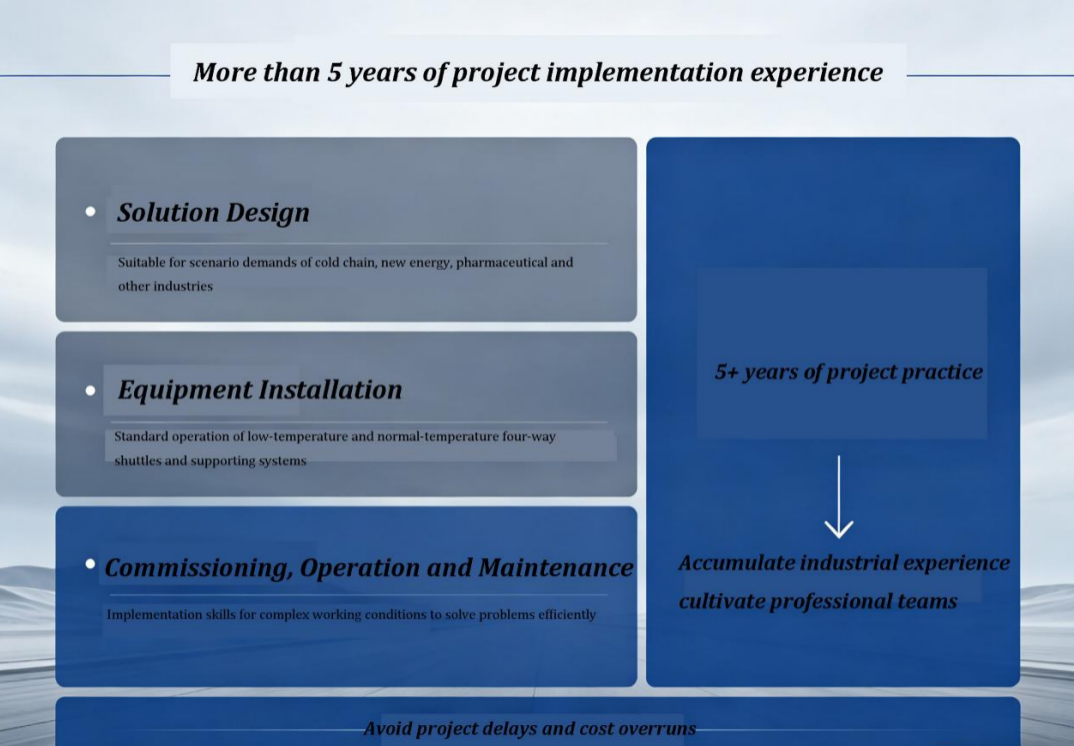 More than 5 years of project implementation experience

Solution Design

Suitable for scenario demands of cold chain, new energy, pharmaceutical and other industries

Equipment Installation

Standard operation of low-temperature and normal-temperature four-way shuttles and supporting systems

Commissioning, Operation and Maintenance

Implementation skills for complex working conditions to solve problems efficiently

5+ years of project practice

Accumulate industrial experience cultivate professional teams

Avoid project delays and cost overruns